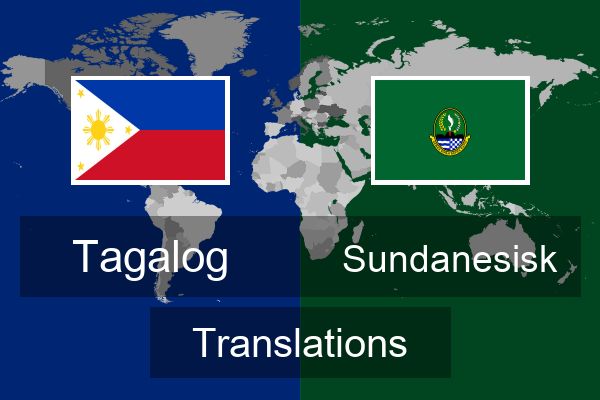 Tagalog

Sundanesisk

Translations